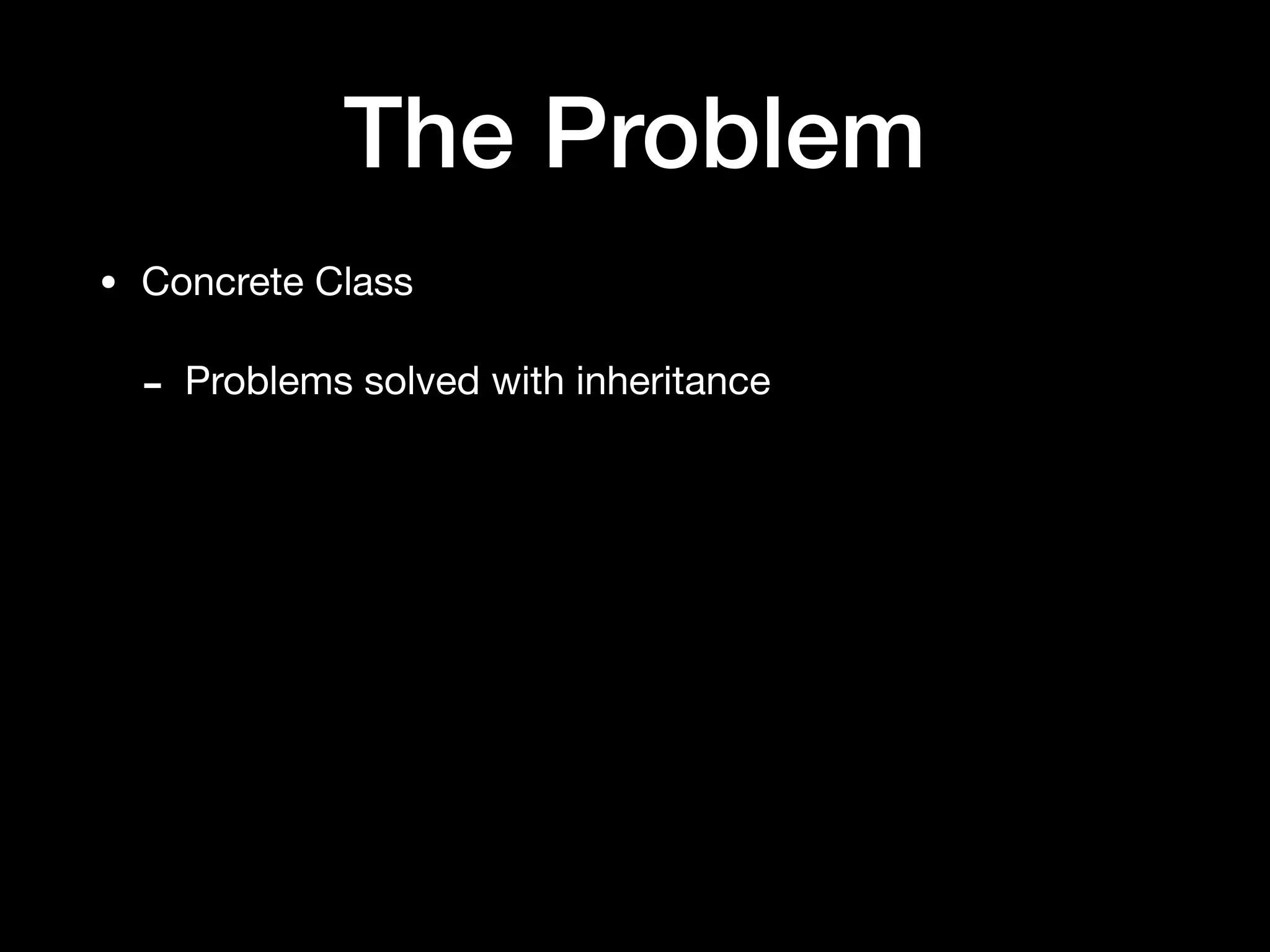 The Problem

• Concrete Class

- Problems solved with inheritance